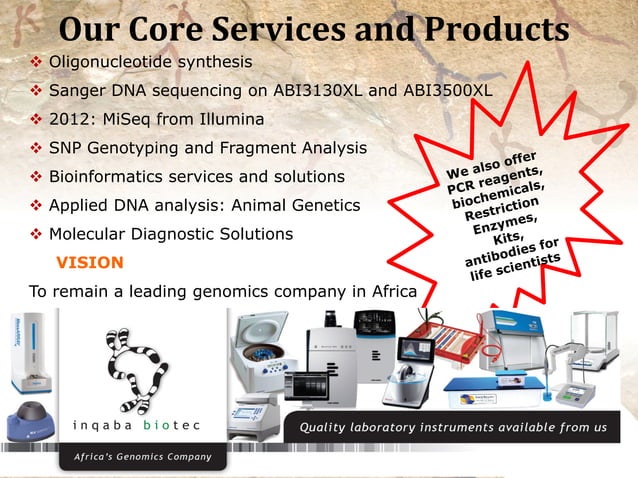 Our Core Services and Products

❖ Oligonucleotide synthesis
❖ Sanger DNA sequencing on ABI3130XL and ABI3500XL
❖ 2012: MiSeq from Illumina
❖ SNP Genotyping and Fragment Analysis
❖ Bioinformatics services and solutions
❖ Applied DNA analysis: Animal Genetics
❖ Molecular Diagnostic Solutions

VISION

To remain a leading genomics company in Africa

We also offer PCR reagents, biochemicals, Restriction Enzymes, Kits, antibodies for life scientists

inqaba biotec

Africa's Genomics Company

Quality laboratory instruments available from us